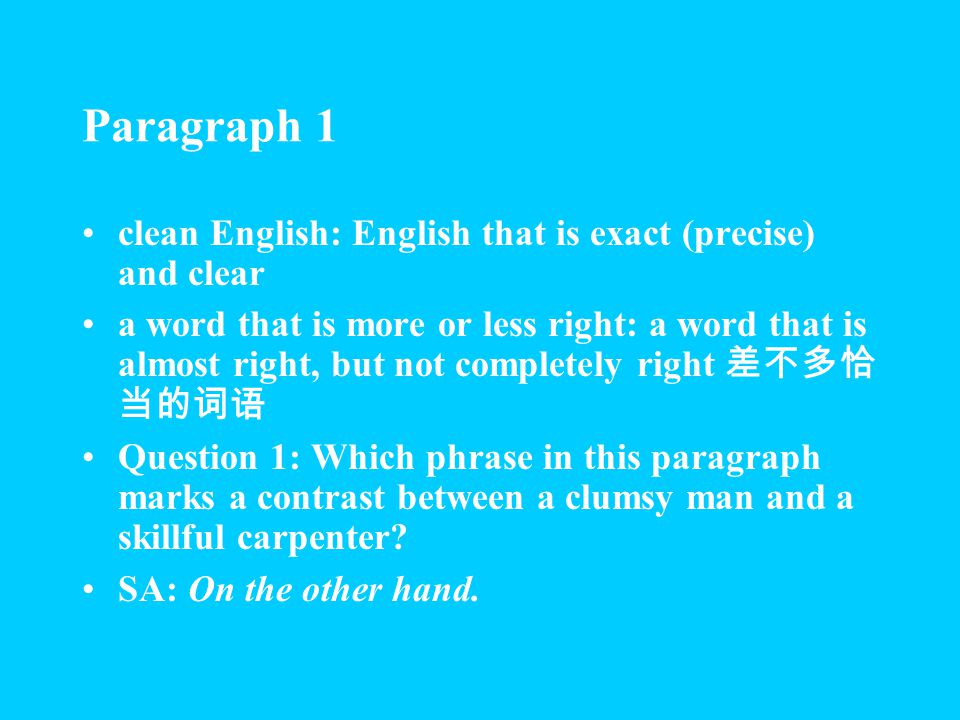 Paragraph 1

• clean English: English that is exact (precise) and clear

• a word that is more or less right: a word that is almost right, but not completely right 差不多恰当的词语

• Question 1: Which phrase in this paragraph marks a contrast between a clumsy man and a skillful carpenter?

• SA: On the other hand.